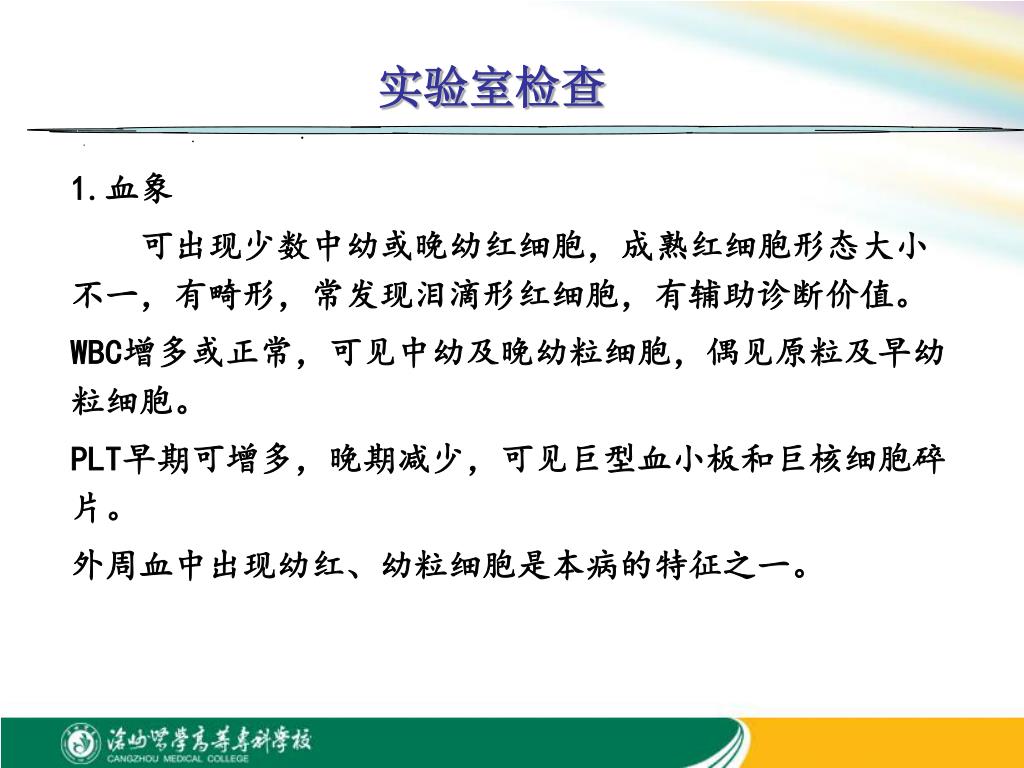 实验室检查

1.血象

可出现少数中幼或晚幼红细胞，成熟红细胞形态大小不一，有畸形，常发现泪滴形红细胞，有辅助诊断价值。

WBC增多或正常，可见中幼及晚幼粒细胞，偶见原粒及早幼粒细胞。

PLT早期可增多，晚期减少，可见巨型血小板和巨核细胞碎片。

外周血中出现幼红、幼粒细胞是本病的特征之一。

沧州医学高等专科学校
CANGZHOU MEDICAL COLLEGE